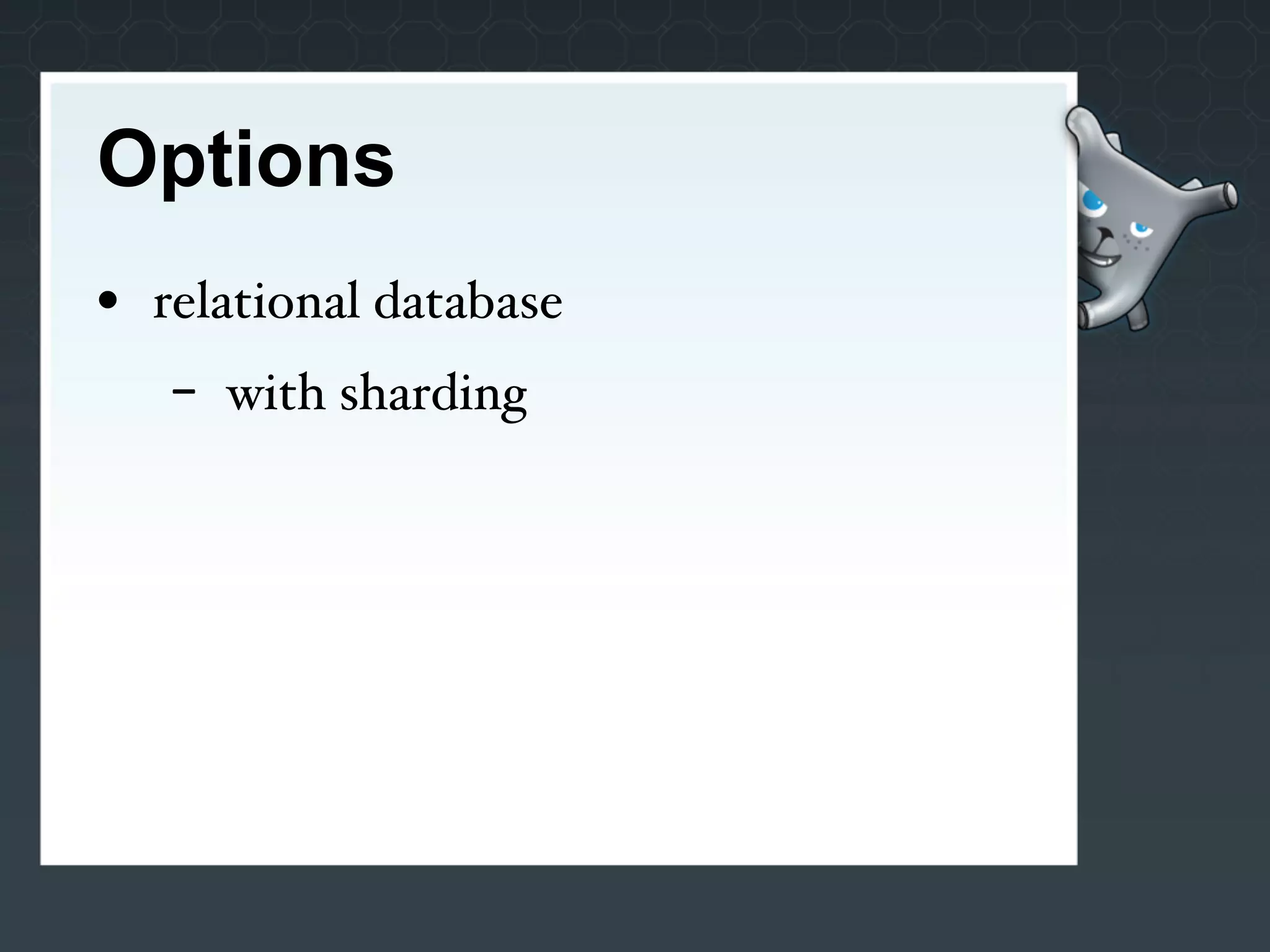 Options

• relational database
  – with sharding